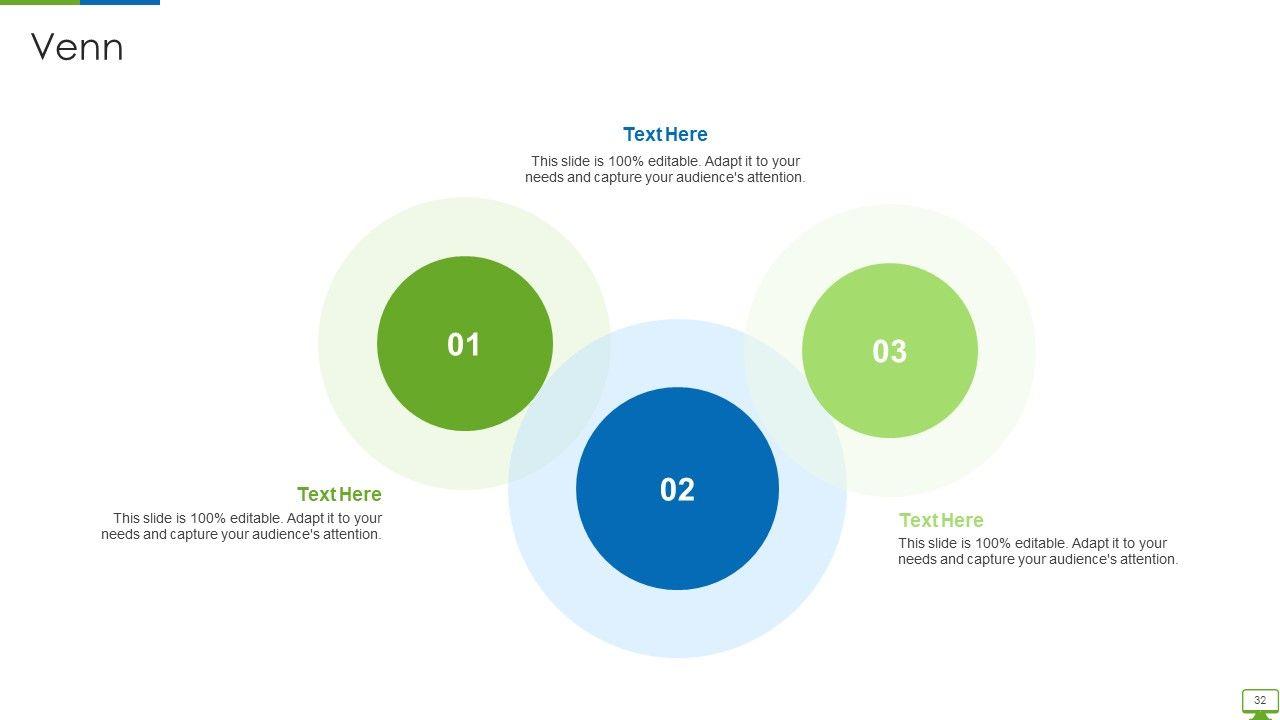 Venn

Text Here

This slide is 100% editable. Adapt it to your needs and capture your audience's attention.

01

02

03

Text Here

This slide is 100% editable. Adapt it to your needs and capture your audience's attention.

Text Here

This slide is 100% editable. Adapt it to your needs and capture your audience's attention.

32